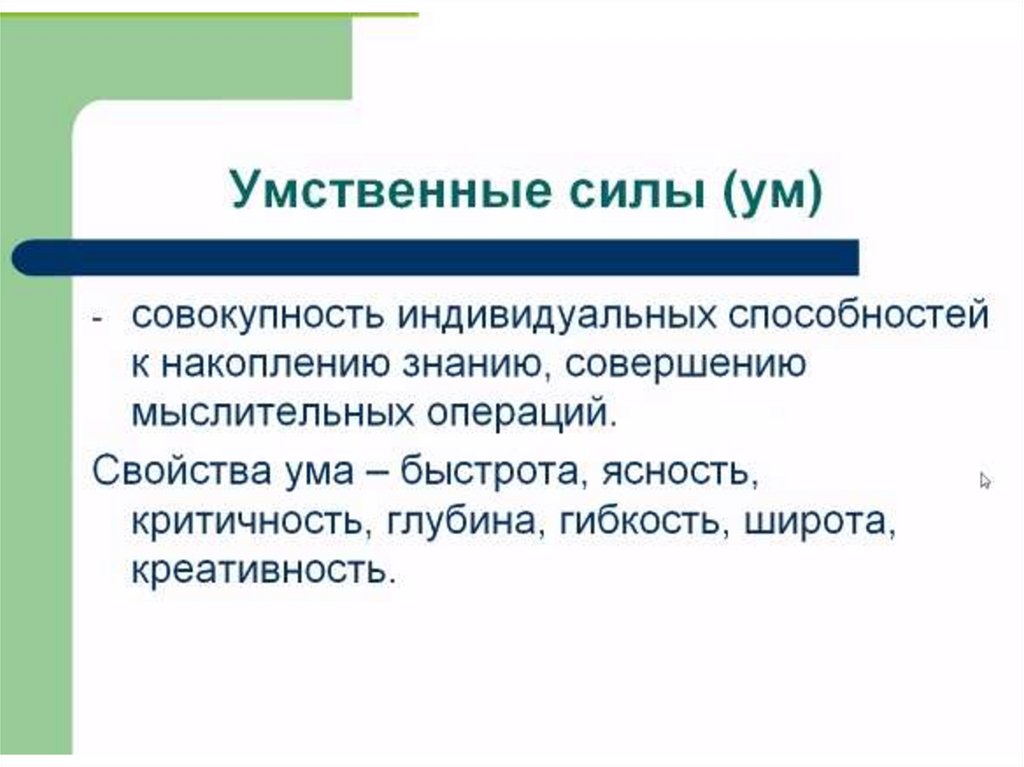 Умственные силы (ум)

- совокупность индивидуальных способностей к накоплению знанию, совершению мыслительных операций.

Свойства ума – быстрота, ясность, критичность, глубина, гибкость, широта, креативность.